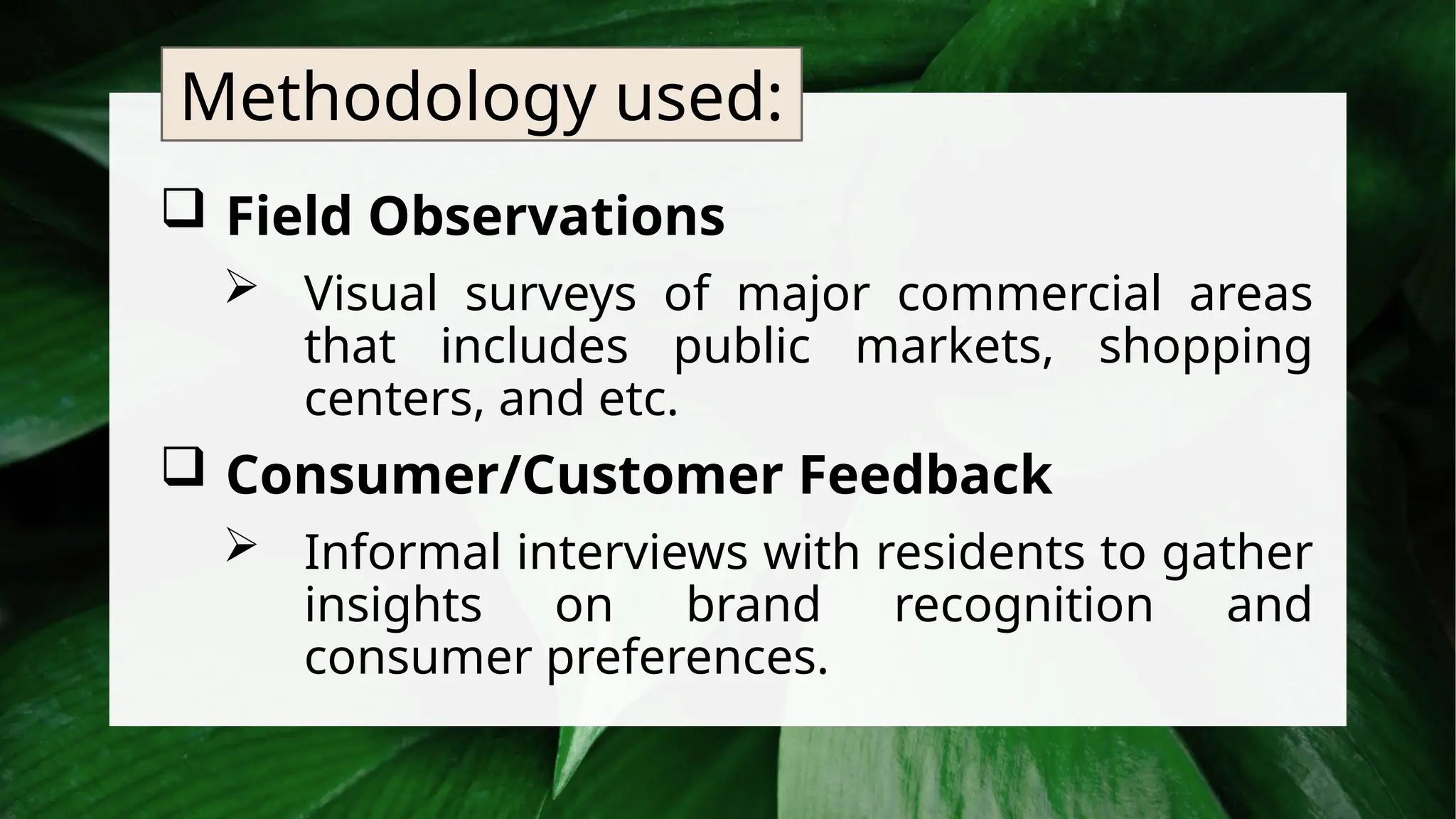 Methodology used:

❑ Field Observations

➢ Visual surveys of major commercial areas that includes public markets, shopping centers, and etc.

❑ Consumer/Customer Feedback

➢ Informal interviews with residents to gather insights on brand recognition and consumer preferences.